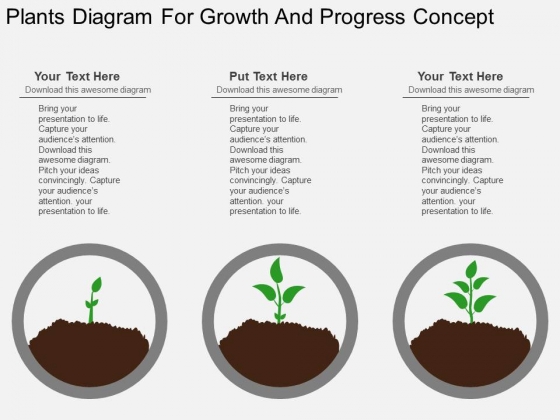 Plants Diagram For Growth And Progress Concept

Your Text Here
Download this awesome diagram

Bring your presentation to life. Capture your audience's attention. Download this awesome diagram. Pitch your ideas convincingly. Capture your audience's attention. your presentation to life.

Put Text Here
Download this awesome diagram

Bring your presentation to life. Capture your audience's attention. Download this awesome diagram. Pitch your ideas convincingly. Capture your audience's attention. your presentation to life.

Your Text Here
Download this awesome diagram

Bring your presentation to life. Capture your audience's attention. Download this awesome diagram. Pitch your ideas convincingly. Capture your audience's attention. your presentation to life.